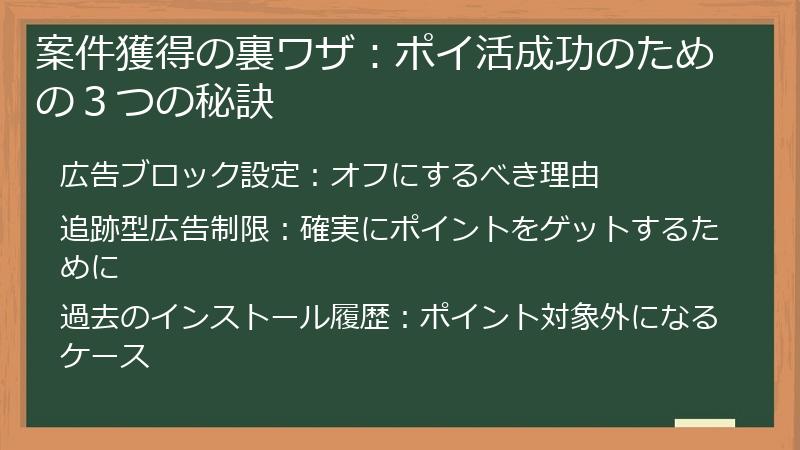 案件獲得の裏ワザ：ポイ活成功のための３つの秘訣

広告ブロック設定：オフにするべき理由

追跡型広告制限：確実にポイントをゲットするために

過去のインストール履歴：ポイント対象外になるケース